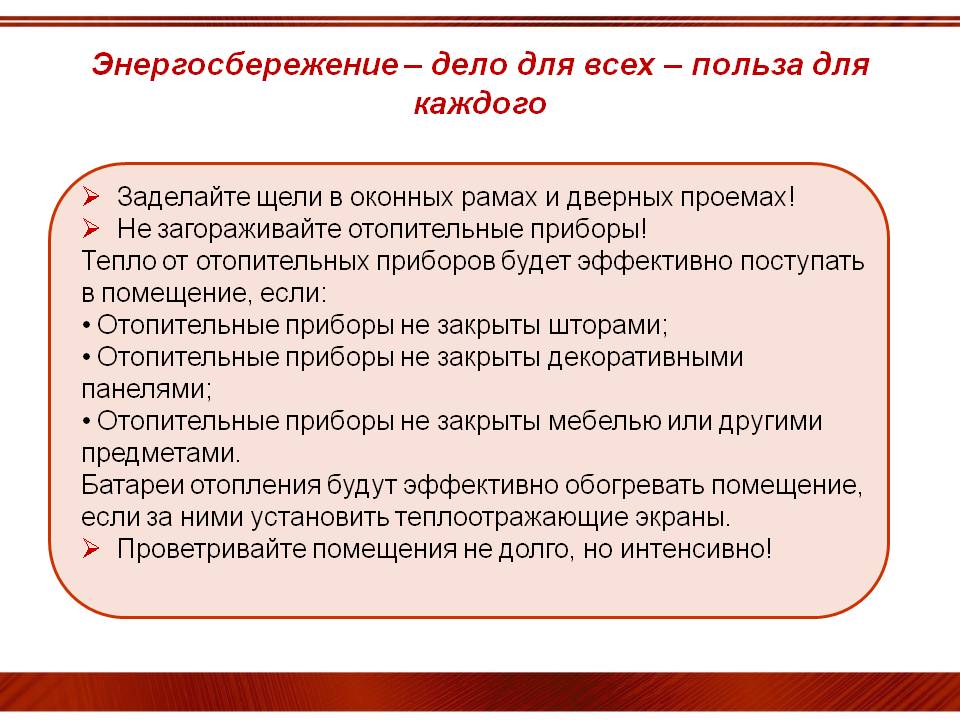 Энергосбережение – дело для всех – польза для каждого

➢ Заделайте щели в оконных рамах и дверных проемах!
➢ Не загораживайте отопительные приборы!
Тепло от отопительных приборов будет эффективно поступать в помещение, если:
• Отопительные приборы не закрыты шторами;
• Отопительные приборы не закрыты декоративными панелями;
• Отопительные приборы не закрыты мебелью или другими предметами.
Батареи отопления будут эффективно обогревать помещение, если за ними установить теплоотражающие экраны.
➢ Проветривайте помещения не долго, но интенсивно!